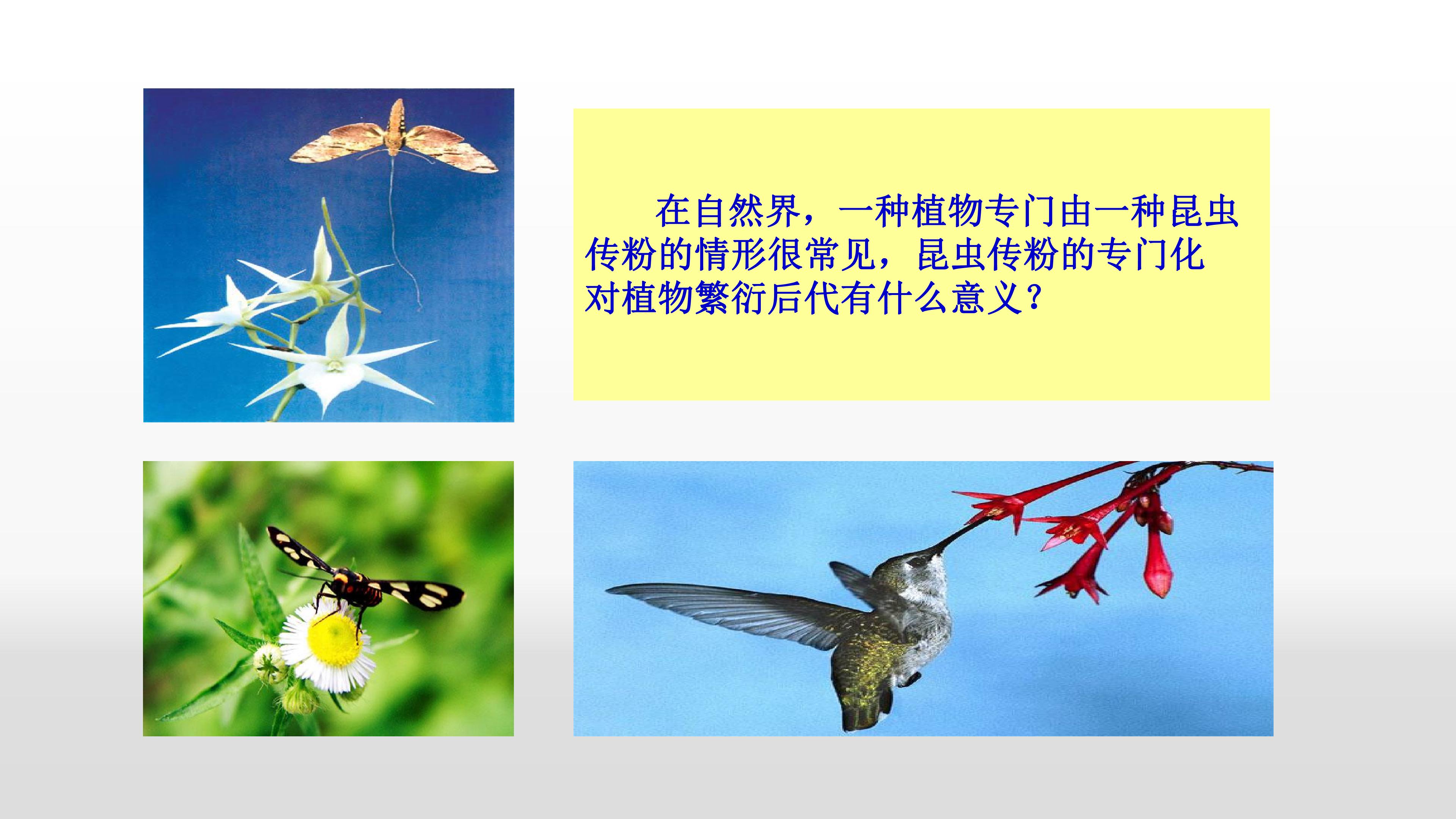 在自然界，一种植物专门由一种昆虫传粉的情形很常见，昆虫传粉的专门化对植物繁衍后代有什么意义？